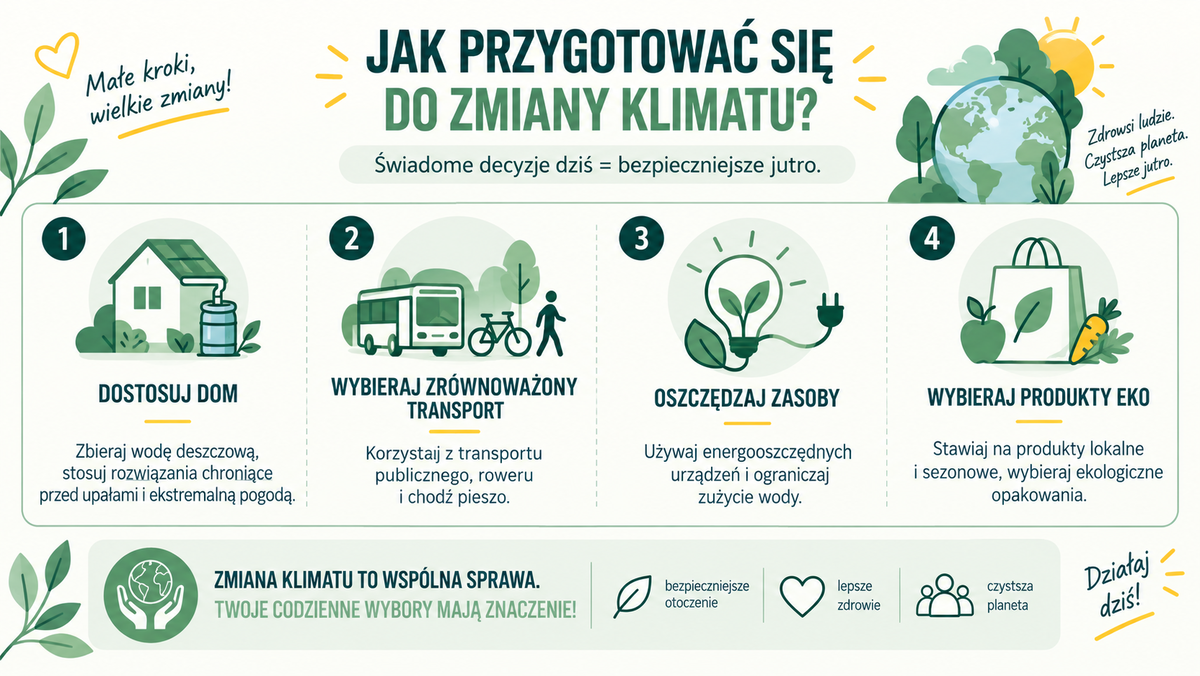 Małe kroki, wielkie zmiany!

JAK PRZYGOTOWAĆ SIĘ DO ZMIANY KLIMATU?

Świadome decyzje dziś = bezpieczniejsze jutro.

Zdrowsi ludzie. Czystsza planeta. Lepsze jutro.

1

DOSTOSUJ DOM

Zbieraj wodę deszczową, stosuj rozwiązania chroniące przed upałami i ekstremalną pogodą.

2

WYBIERAJ ZRÓWNOWAŻONY TRANSPORT

Korzystaj z transportu publicznego, roweru i chodź pieszo.

3

OSZCZĘDZAJ ZASOBY

Używaj energooszczędnych urządzeń i ograniczaj zużycie wody.

4

WYBIERAJ PRODUKTY EKO

Stawiaj na produkty lokalne i sezonowe, wybieraj ekologiczne opakowania.

ZMIANA KLIMATU TO WSPÓLNA SPRAWA.
TWOJE CODZIENNE WYBORY MAJĄ ZNACZENIE!

bezpieczniejsze otoczenie

lepsze zdrowie

czystsza planeta

Działaj dziś!